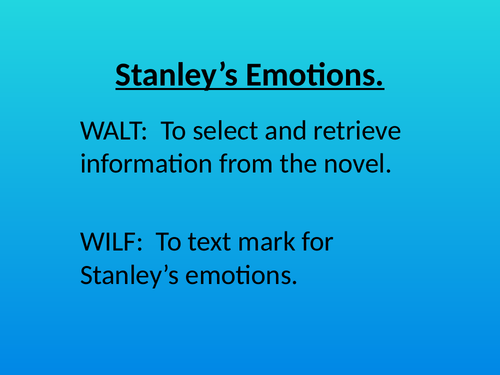 Stanley’s Emotions.

WALT: To select and retrieve information from the novel.

WILF: To text mark for Stanley’s emotions.